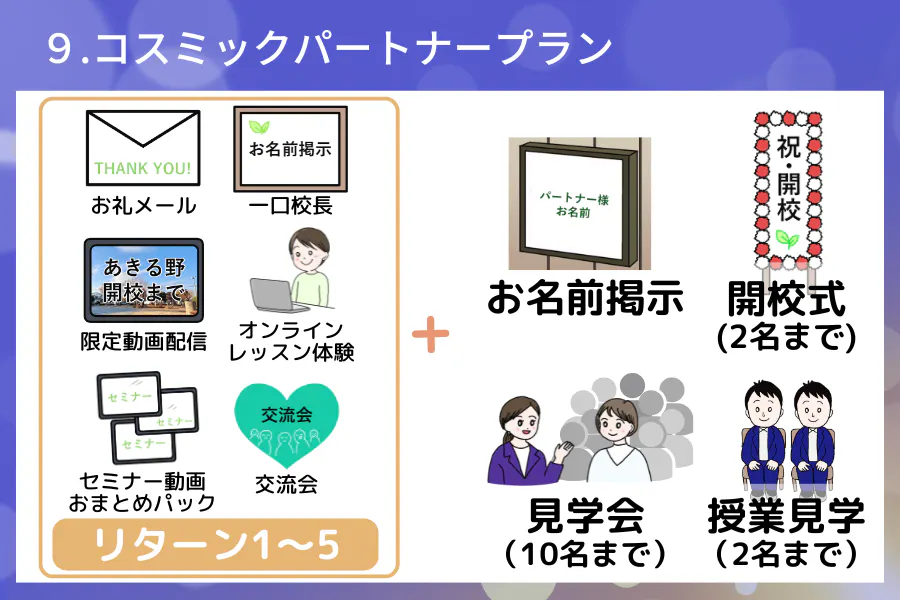 9.コスミックパートナープラン

THANK YOU!
お礼メール

お名前掲示
一口校長

あきる野
開校まで
限定動画配信

オンライン
レッスン体験

セミナー
セミナー
セミナー
セミナー動画
おまとめパック

交流会
交流会

リターン1〜5

+

パートナー様
お名前
お名前掲示

祝・開校
開校式
(2名まで)

見学会
（10名まで）

授業見学
（2名まで）